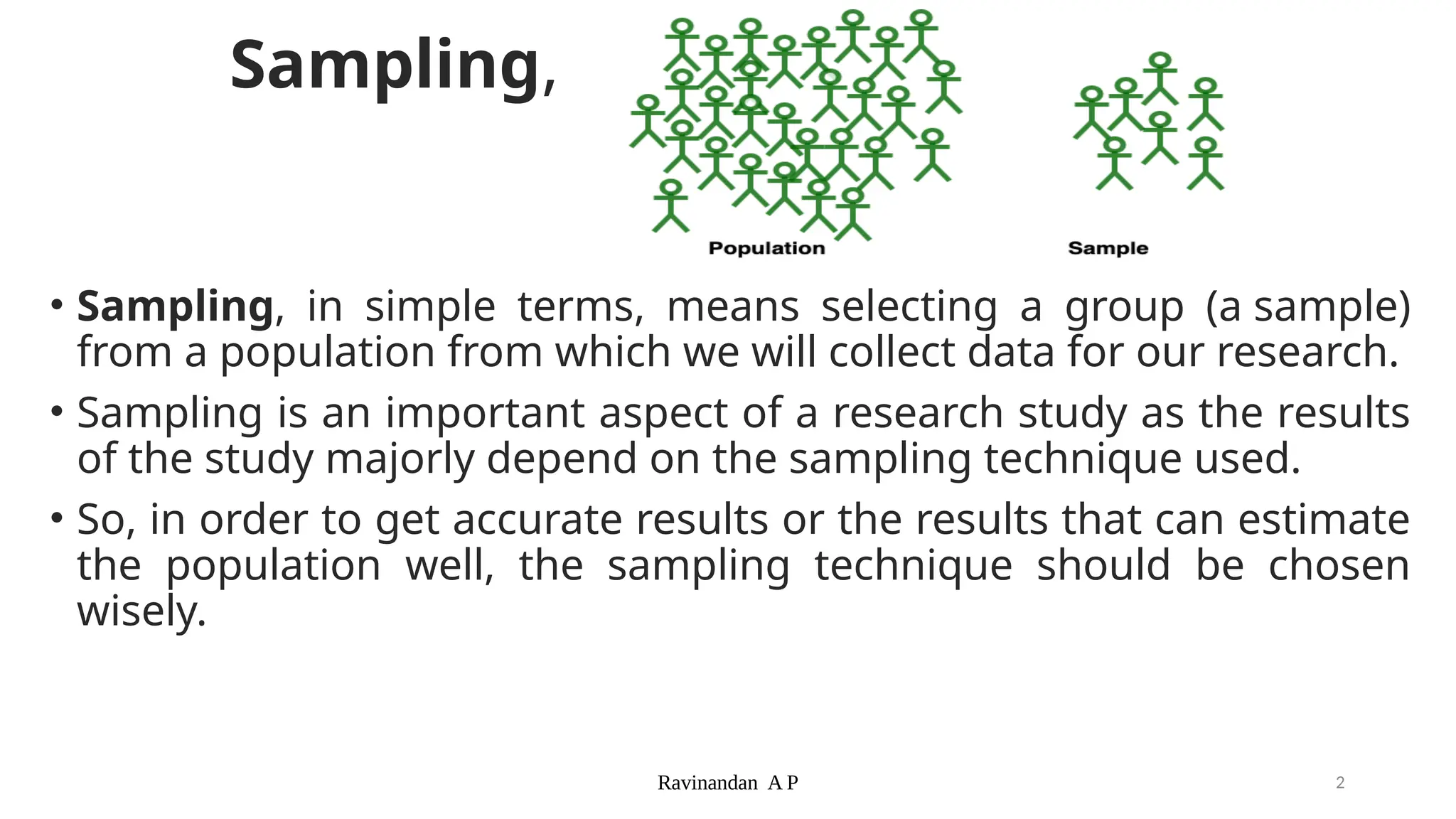 Sampling,

Population

Sample

• Sampling, in simple terms, means selecting a group (a sample) from a population from which we will collect data for our research.

• Sampling is an important aspect of a research study as the results of the study majorly depend on the sampling technique used.

• So, in order to get accurate results or the results that can estimate the population well, the sampling technique should be chosen wisely.

Ravinandan A P

2